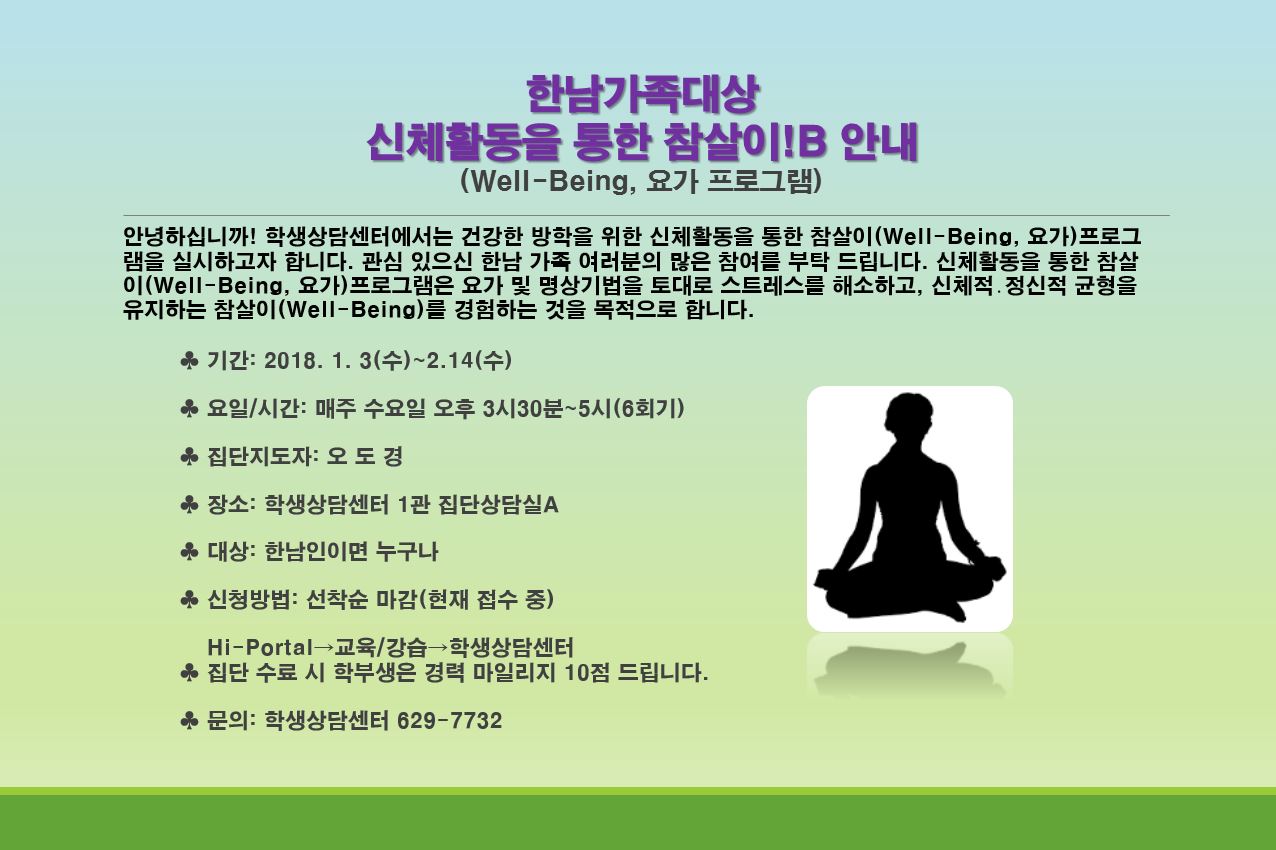 한남가족대상
신체활동을 통한 참살이!B 안내
(Well-Being, 요가 프로그램)

안녕하십니까! 학생상담센터에서는 건강한 방학을 위한 신체활동을 통한 참살이(Well-Being, 요가)프로그램을 실시하고자 합니다. 관심 있으신 한남 가족 여러분의 많은 참여를 부탁 드립니다. 신체활동을 통한 참살이(Well-Being, 요가)프로그램은 요가 및 명상기법을 토대로 스트레스를 해소하고, 신체적.정신적 균형을 유지하는 참살이(Well-Being)를 경험하는 것을 목적으로 합니다.

♣ 기간: 2018. 1. 3(수)~2.14(수)

♣ 요일/시간: 매주 수요일 오후 3시30분~5시(6회기)

♣ 집단지도자: 오 도 경

♣ 장소: 학생상담센터 1관 집단상담실A

♣ 대상: 한남인이면 누구나

♣ 신청방법: 선착순 마감(현재 접수 중)

Hi-Portal→교육/강습→학생상담센터

♣ 집단 수료 시 학부생은 경력 마일리지 10점 드립니다.

♣ 문의: 학생상담센터 629-7732